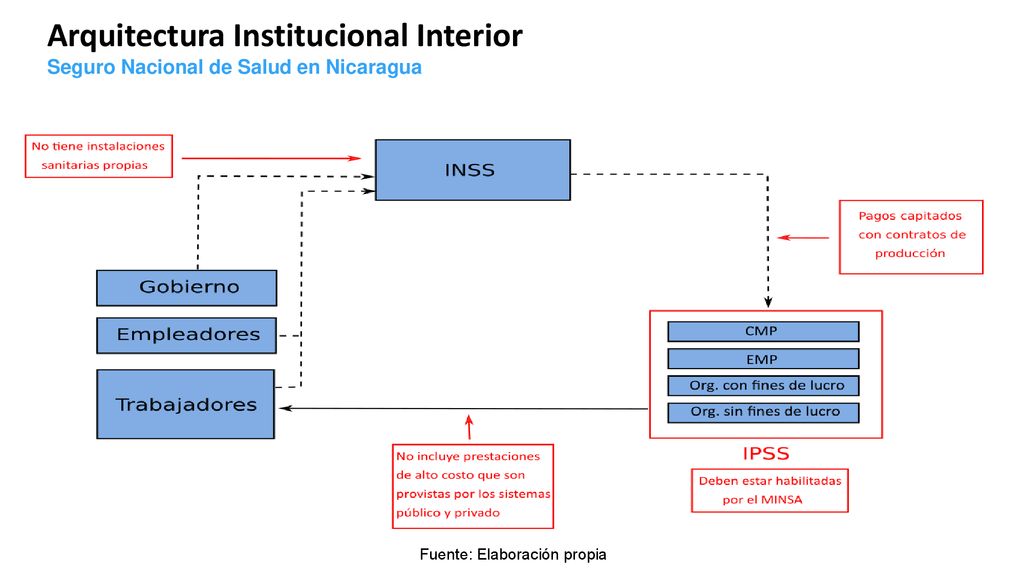 Arquitectura Institucional Interior
Seguro Nacional de Salud en Nicaragua

No tiene instalaciones sanitarias propias

INSS

Pagos capitados con contratos de producción

Gobierno

Empleadores

Trabajadores

CMP

EMP

Org. con fines de lucro

Org. sin fines de lucro

IPSS

Deben estar habilitadas por el MINSA

No incluye prestaciones de alto costo que son provistas por los sistemas público y privado

Fuente: Elaboración propia